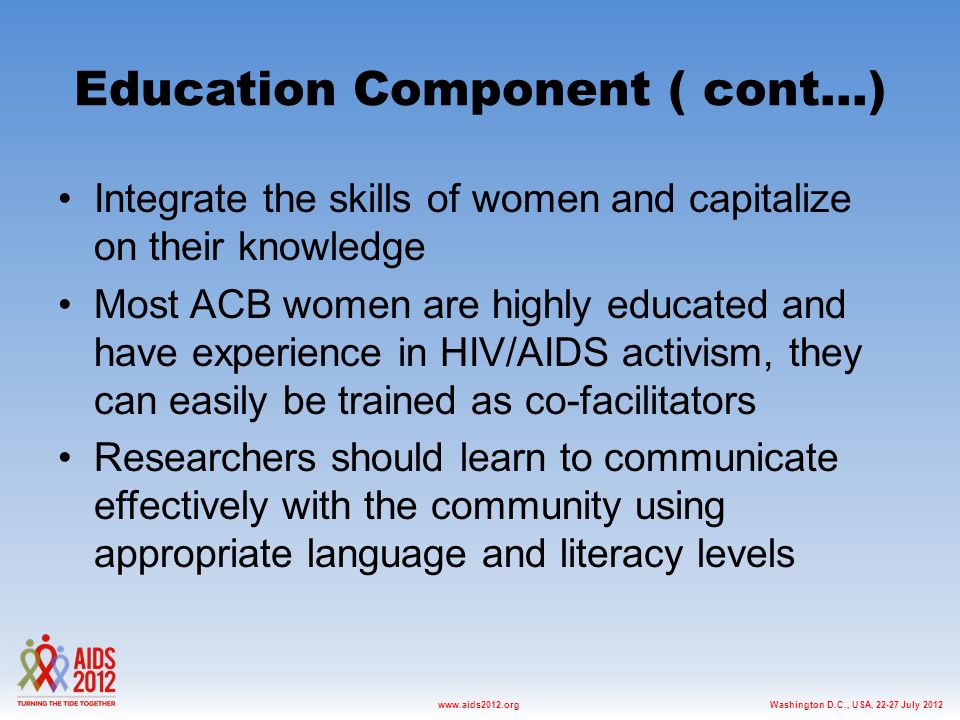 Education Component ( cont…)

• Integrate the skills of women and capitalize on their knowledge

• Most ACB women are highly educated and have experience in HIV/AIDS activism, they can easily be trained as co-facilitators

• Researchers should learn to communicate effectively with the community using appropriate language and literacy levels

AIDS 2012
TURNING THE TIDE TOGETHER

www.aids2012.org

Washington D.C., USA, 22-27 July 2012